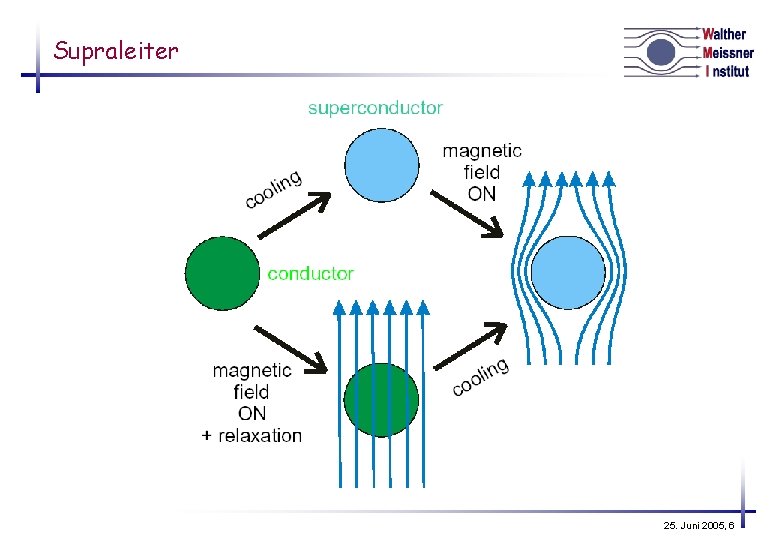 Supraleiter

Walther
Meissner
Institut

superconductor

cooling

magnetic
field
ON

conductor

magnetic
field
ON
+ relaxation

cooling

25. Juni 2005, 6